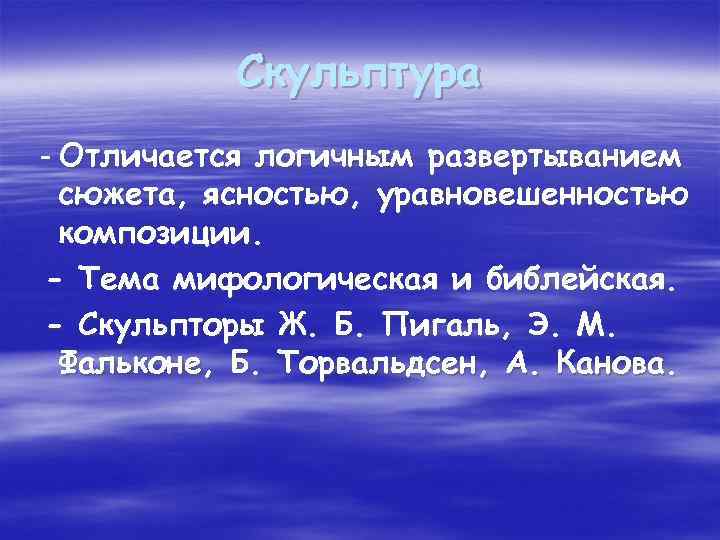 Скульптура

- Отличается логичным развертыванием сюжета, ясностью, уравновешенностью композиции.

- Тема мифологическая и библейская.

- Скульпторы Ж. Б. Пигаль, Э. М. Фальконе, Б. Торвальдсен, А. Канова.